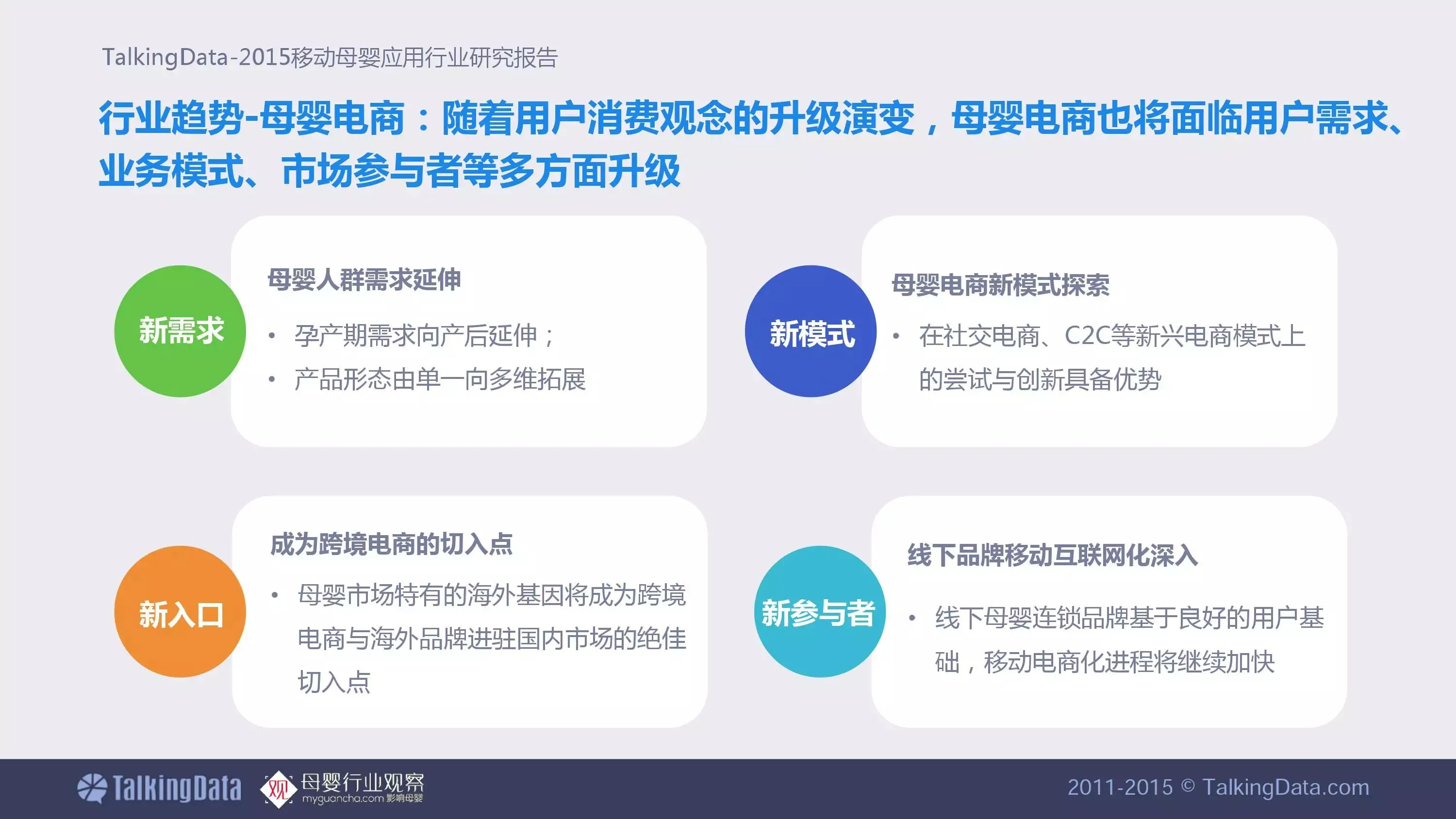 TalkingData-2015移动母婴应用行业研究报告

行业趋势-母婴电商：随着用户消费观念的升级演变，母婴电商也将面临用户需求、业务模式、市场参与者等多方面升级

新需求

母婴人群需求延伸

• 孕产期需求向产后延伸；
• 产品形态由单一向多维拓展

新模式

母婴电商新模式探索

• 在社交电商、C2C等新兴电商模式上的尝试与创新具备优势

新入口

成为跨境电商的切入点

• 母婴市场特有的海外基因将成为跨境电商与海外品牌进驻国内市场的绝佳切入点

新参与者

线下品牌移动互联网化深入

• 线下母婴连锁品牌基于良好的用户基础，移动电商化进程将继续加快

TalkingData 观 母婴行业观察 myguancha.com 影响母婴 2011-2015 © TalkingData.com